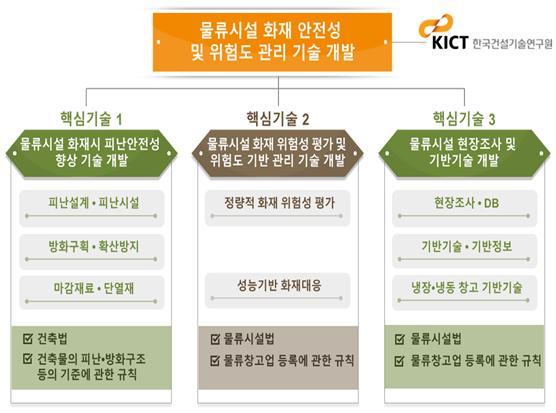 물류시설 화재 안전성 및 위험도 관리 기술 개발

KICT 한국건설기술연구원

핵심기술 1

물류시설 화재시 피난안전성 향상 기술 개발

피난설계 • 피난시설

방화구획 • 확산방지

마감재료 • 단열재

☑ 건축법

☑ 건축물의 피난•방화구조 등의 기준에 관한 규칙

핵심기술 2

물류시설 화재 위험성 평가 및 위험도 기반 관리 기술 개발

정량적 화재 위험성 평가

성능기반 화재대응

☑ 물류시설법

☑ 물류창고업 등록에 관한 규칙

핵심기술 3

물류시설 현장조사 및 기반기술 개발

현장조사 • DB

기반기술 • 기반정보

냉장•냉동 창고 기반기술

☑ 물류시설법

☑ 물류창고업 등록에 관한 규칙